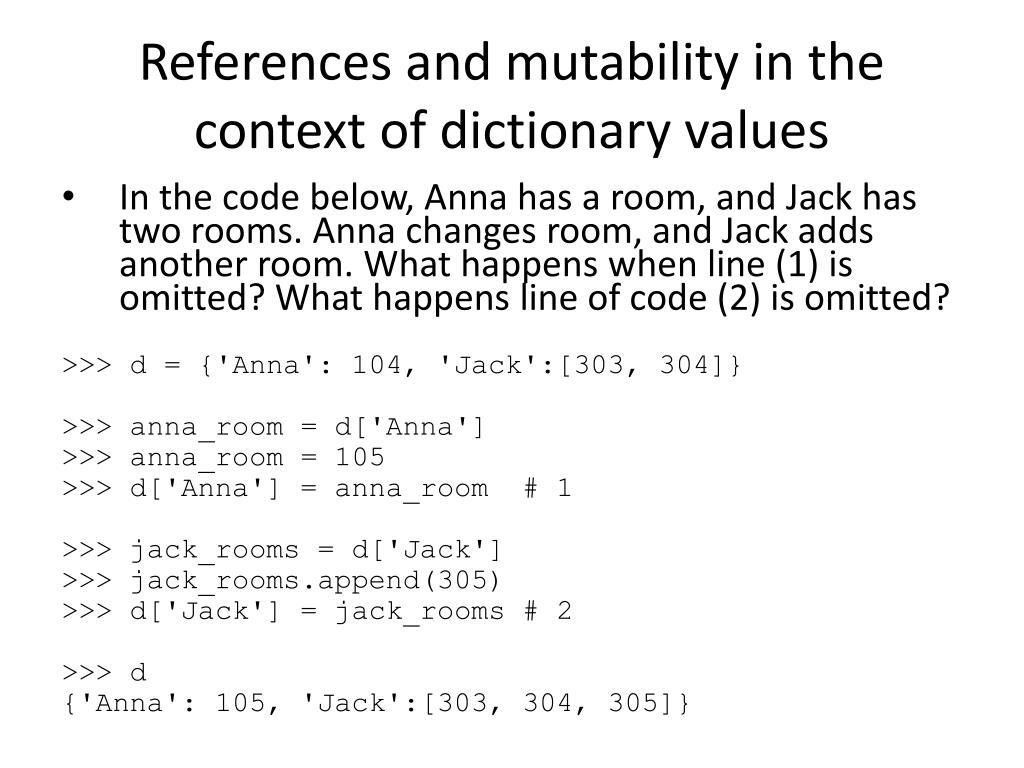 References and mutability in the context of dictionary values

• In the code below, Anna has a room, and Jack has two rooms. Anna changes room, and Jack adds another room. What happens when line (1) is omitted? What happens line of code (2) is omitted?

>>> d = {'Anna': 104, 'Jack':[303, 304]}

>>> anna_room = d['Anna']
>>> anna_room = 105
>>> d['Anna'] = anna_room  # 1

>>> jack_rooms = d['Jack']
>>> jack_rooms.append(305)
>>> d['Jack'] = jack_rooms # 2

>>> d
{'Anna': 105, 'Jack':[303, 304, 305]}